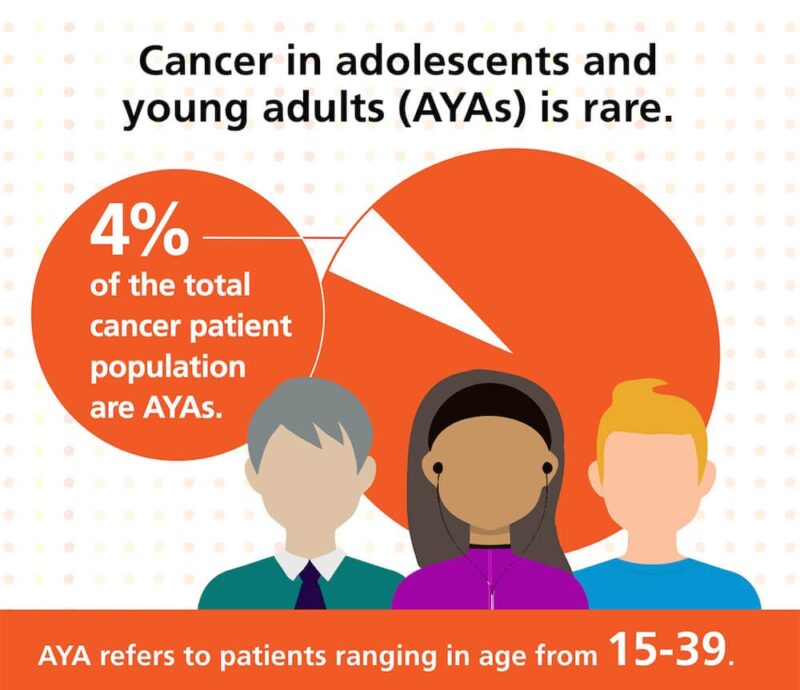 Cancer in adolescents and young adults (AYAs) is rare.

4%
of the total cancer patient population are AYAs.

AYA refers to patients ranging in age from 15-39.